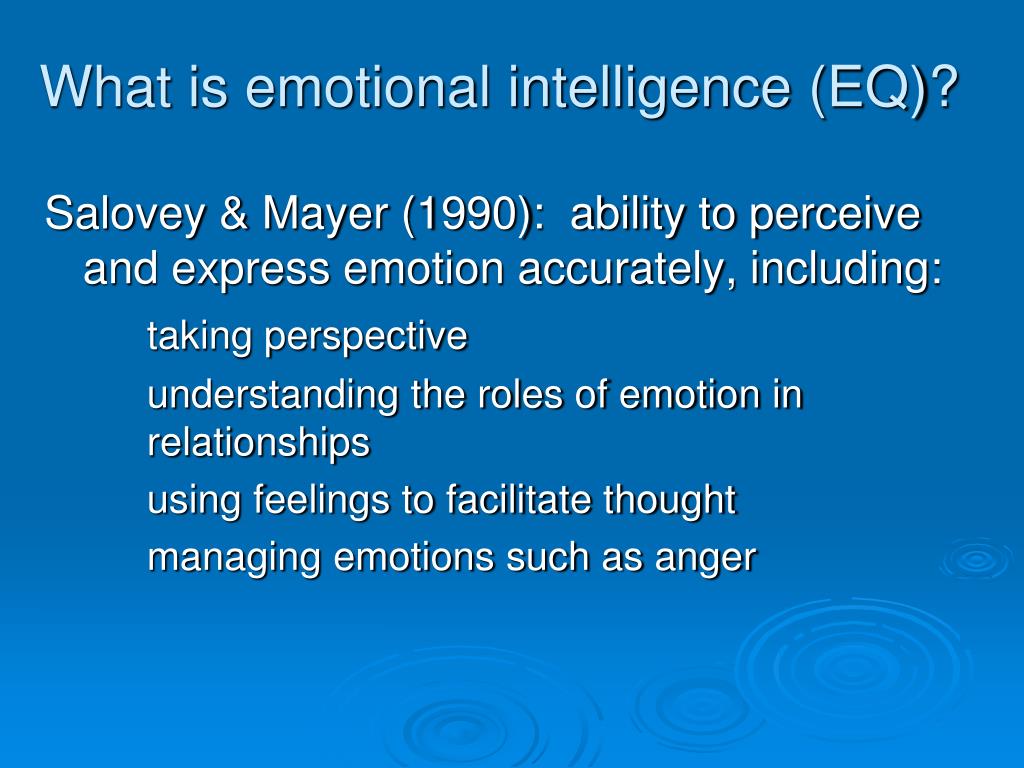 What is emotional intelligence (EQ)?

Salovey & Mayer (1990): ability to perceive and express emotion accurately, including:

taking perspective

understanding the roles of emotion in relationships

using feelings to facilitate thought

managing emotions such as anger